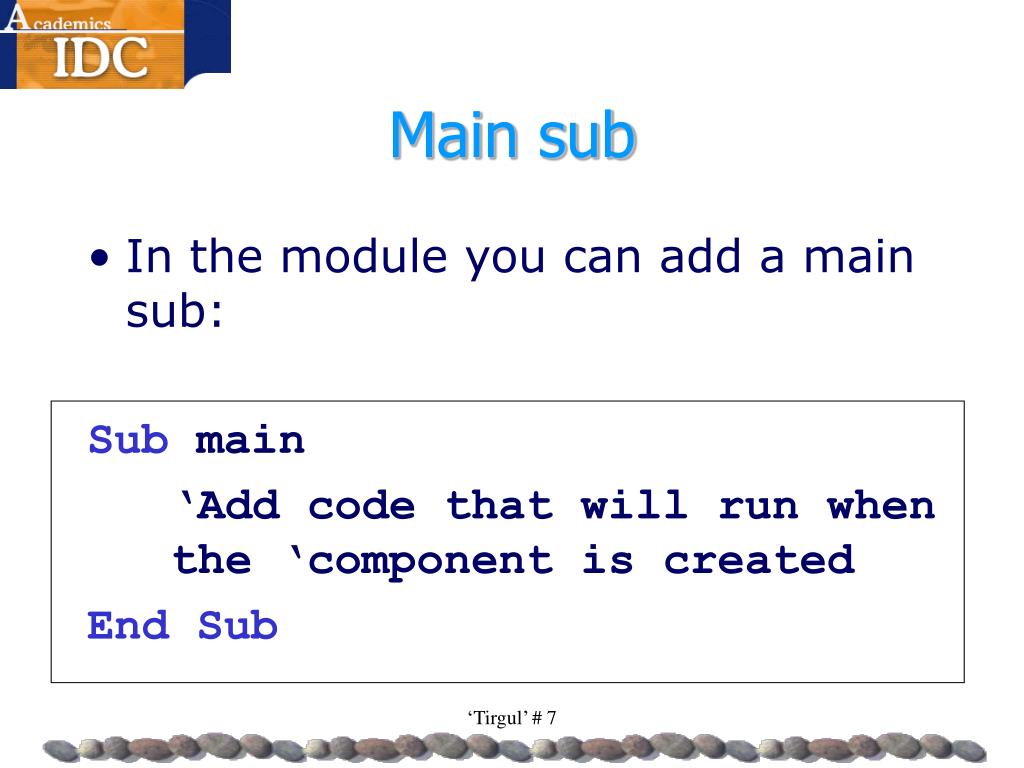 Academics
IDC

Main sub

• In the module you can add a main sub:

Sub main
‘Add code that will run when the ‘component is created
End Sub

‘Tirgul’ # 7